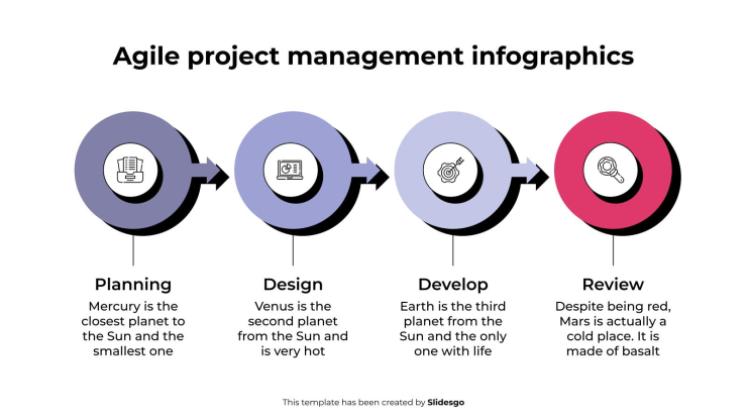 Agile project management infographics

Planning
Mercury is the closest planet to the Sun and the smallest one

Design
Venus is the second planet from the Sun and is very hot

Develop
Earth is the third planet from the Sun and the only one with life

Review
Despite being red, Mars is actually a cold place. It is made of basalt

This template has been created by Slidesgo